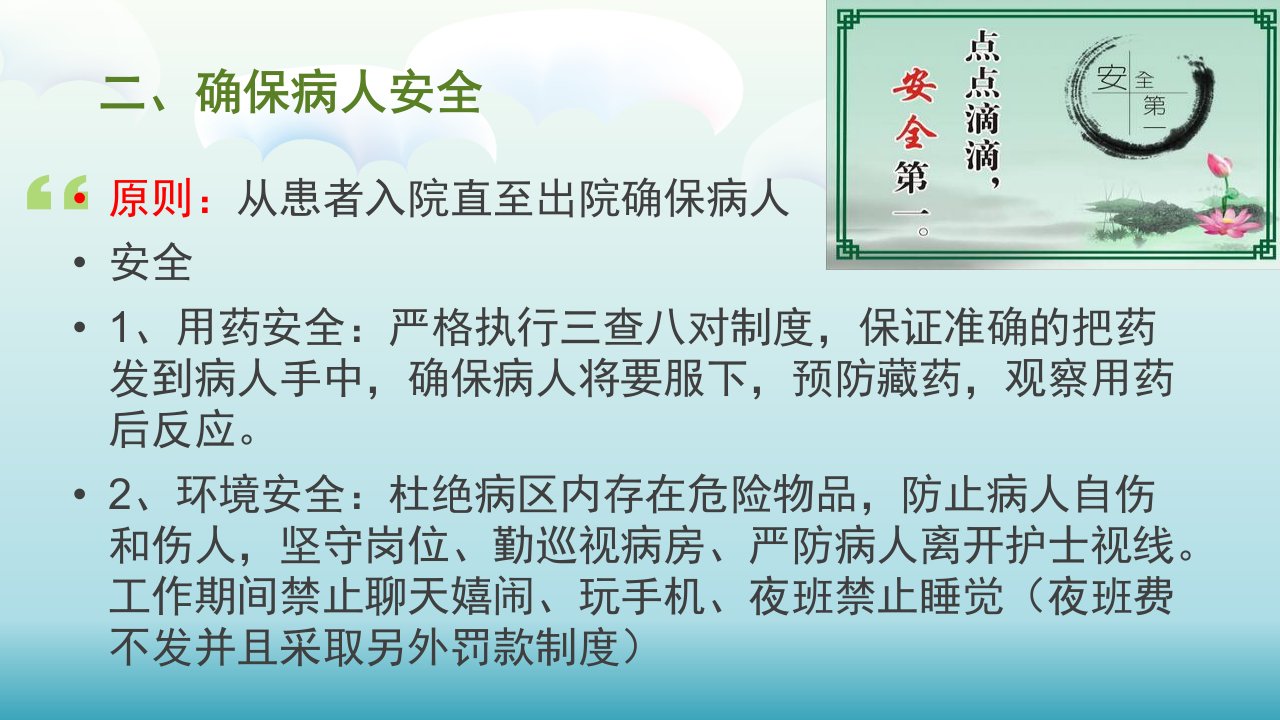 二、确保病人安全

• 原则：从患者入院直至出院确保病人

• 安全

• 1、用药安全：严格执行三查八对制度，保证准确的把药发到病人手中，确保病人将要服下，预防藏药，观察用药后反应。

• 2、环境安全：杜绝病区内存在危险物品，防止病人自伤和伤人，坚守岗位、勤巡视病房、严防病人离开护士视线。工作期间禁止聊天嬉闹、玩手机、夜班禁止睡觉（夜班费不发并且采取另外罚款制度）

点点滴滴，
安全第一。

安全第一